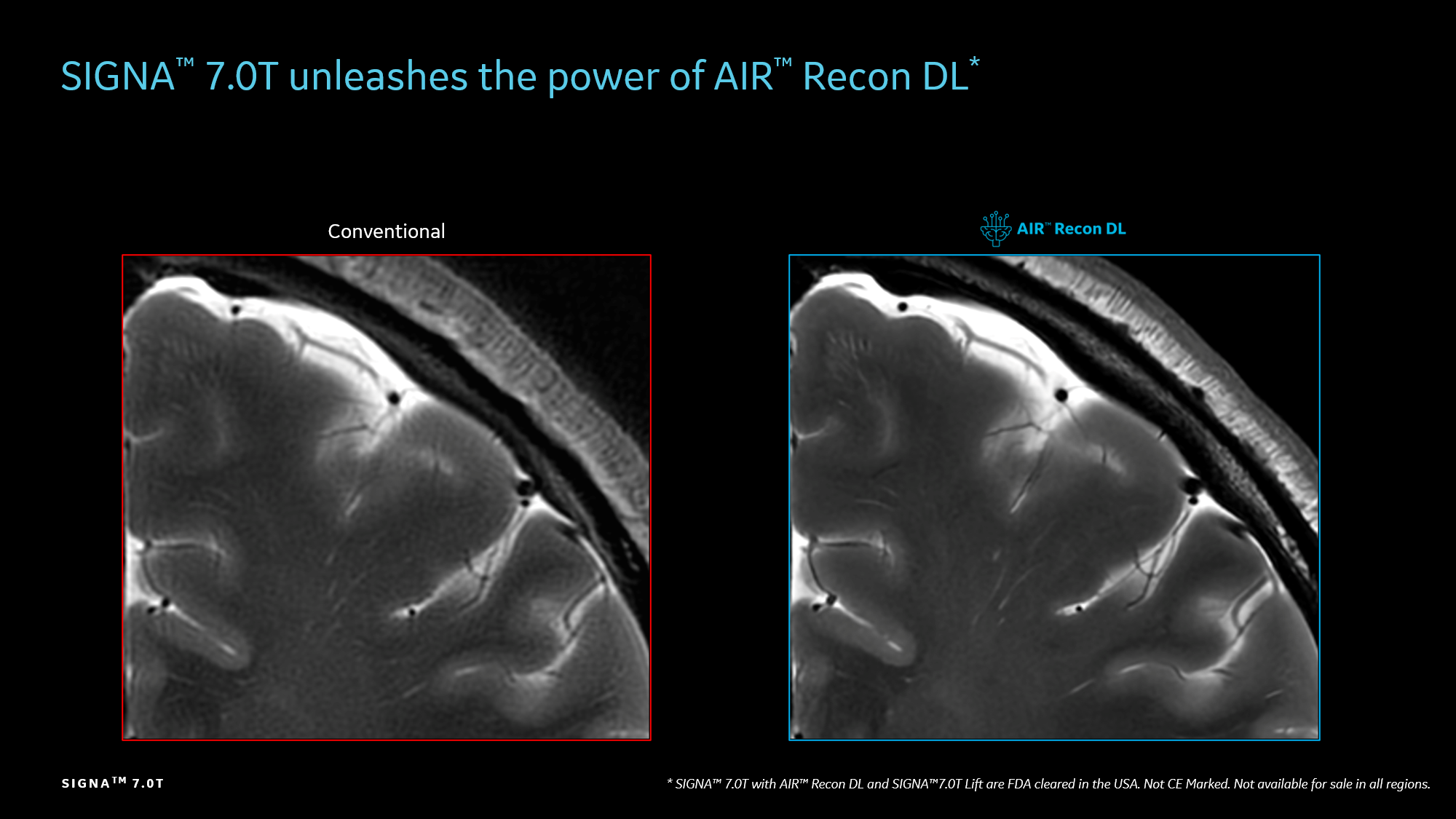 SIGNA™ 7.0T unleashes the power of AIR™ Recon DL*

Conventional

AIR™ Recon DL

SIGNA™ 7.0T

* SIGNA™ 7.0T with AIR™ Recon DL and SIGNA™7.0T Lift are FDA cleared in the USA. Not CE Marked. Not available for sale in all regions.